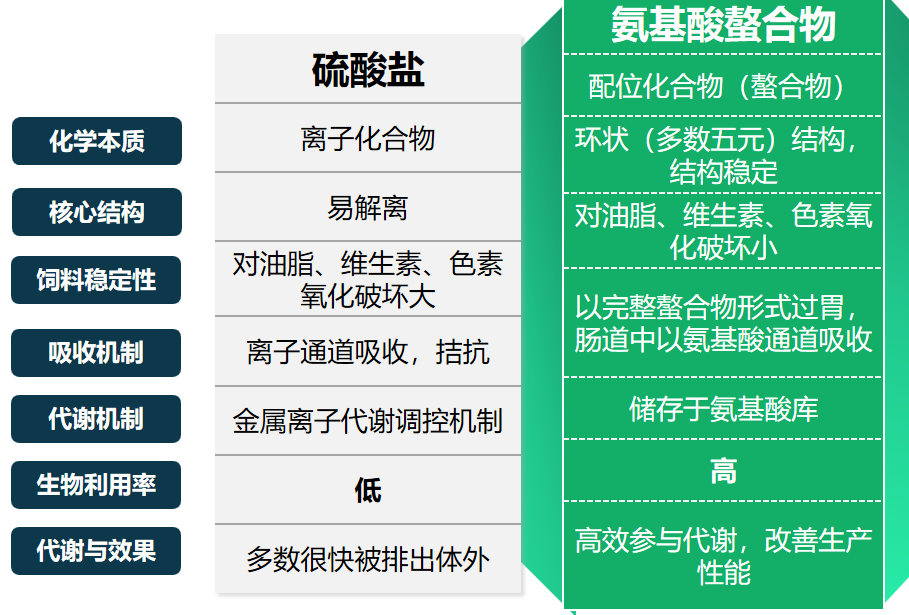 |  | 硫酸盐 | 氨基酸螯合物 |
|---|---|---|
| 化学本质 | 离子化合物 | 配位化合物（螯合物） |
| 核心结构 | 易解离 | 环状（多数五元）结构，结构稳定 |
| 饲料稳定性 | 对油脂、维生素、色素氧化破坏大 | 对油脂、维生素、色素氧化破坏小 |
| 吸收机制 | 离子通道吸收，拮抗 | 以完整螯合物形式过胃，肠道中以氨基酸通道吸收 |
| 代谢机制 | 金属离子代谢调控机制 | 储存于氨基酸库 |
| 生物利用率 | 低 | 高 |
| 代谢与效果 | 多数很快被排出体外 | 高效参与代谢，改善生产性能 |